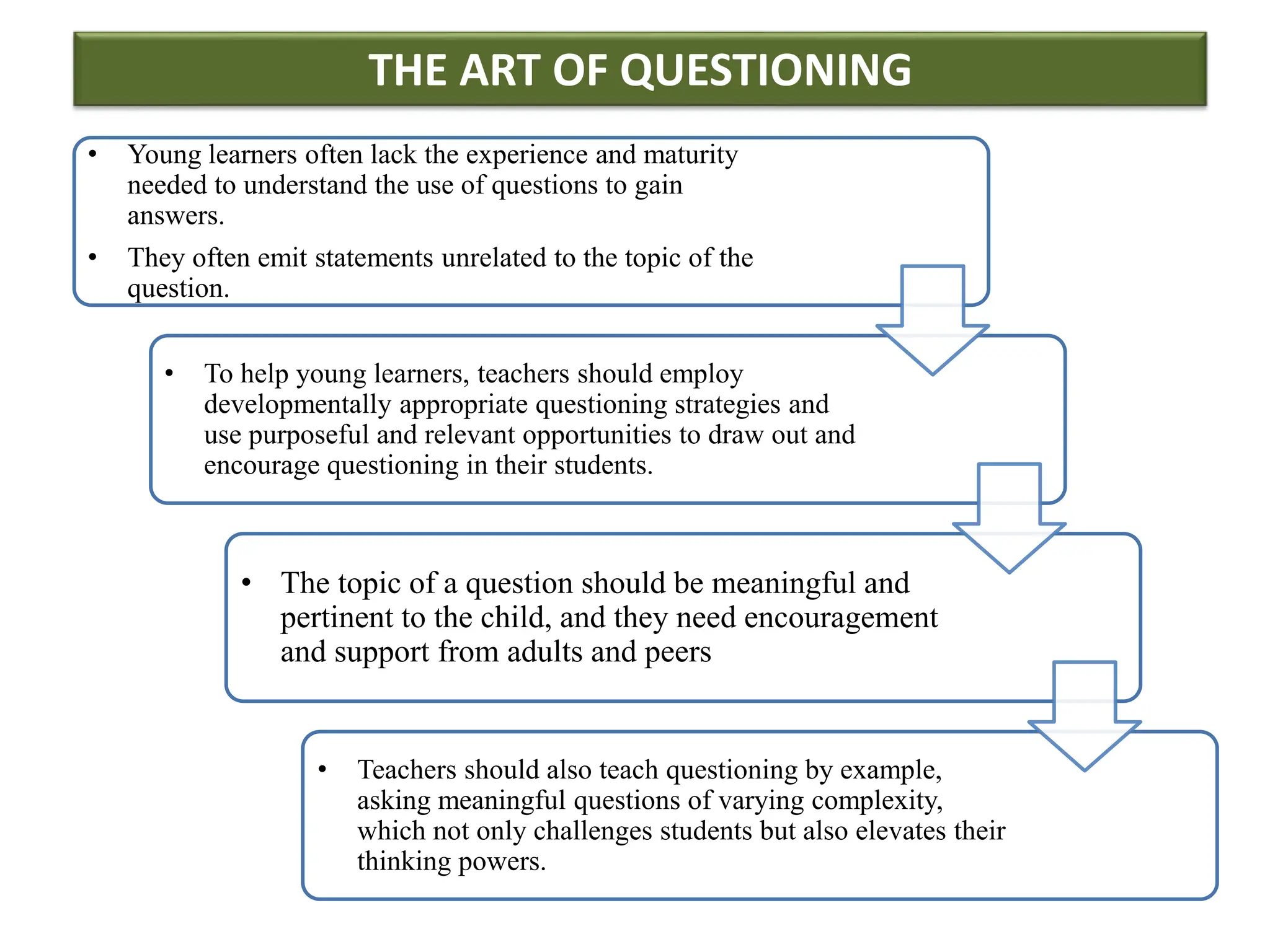 THE ART OF QUESTIONING

• Young learners often lack the experience and maturity needed to understand the use of questions to gain answers.

• They often emit statements unrelated to the topic of the question.

• To help young learners, teachers should employ developmentally appropriate questioning strategies and use purposeful and relevant opportunities to draw out and encourage questioning in their students.

• The topic of a question should be meaningful and pertinent to the child, and they need encouragement and support from adults and peers

• Teachers should also teach questioning by example, asking meaningful questions of varying complexity, which not only challenges students but also elevates their thinking powers.